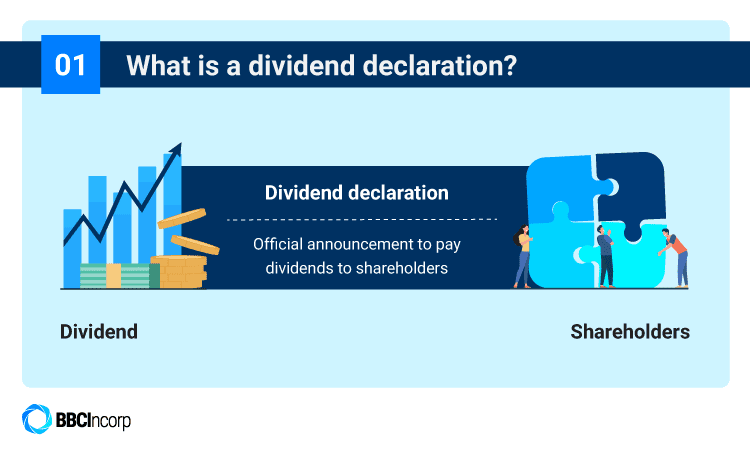 01 What is a dividend declaration?

Dividend declaration

Official announcement to pay dividends to shareholders

Dividend

Shareholders

BBCIncorp